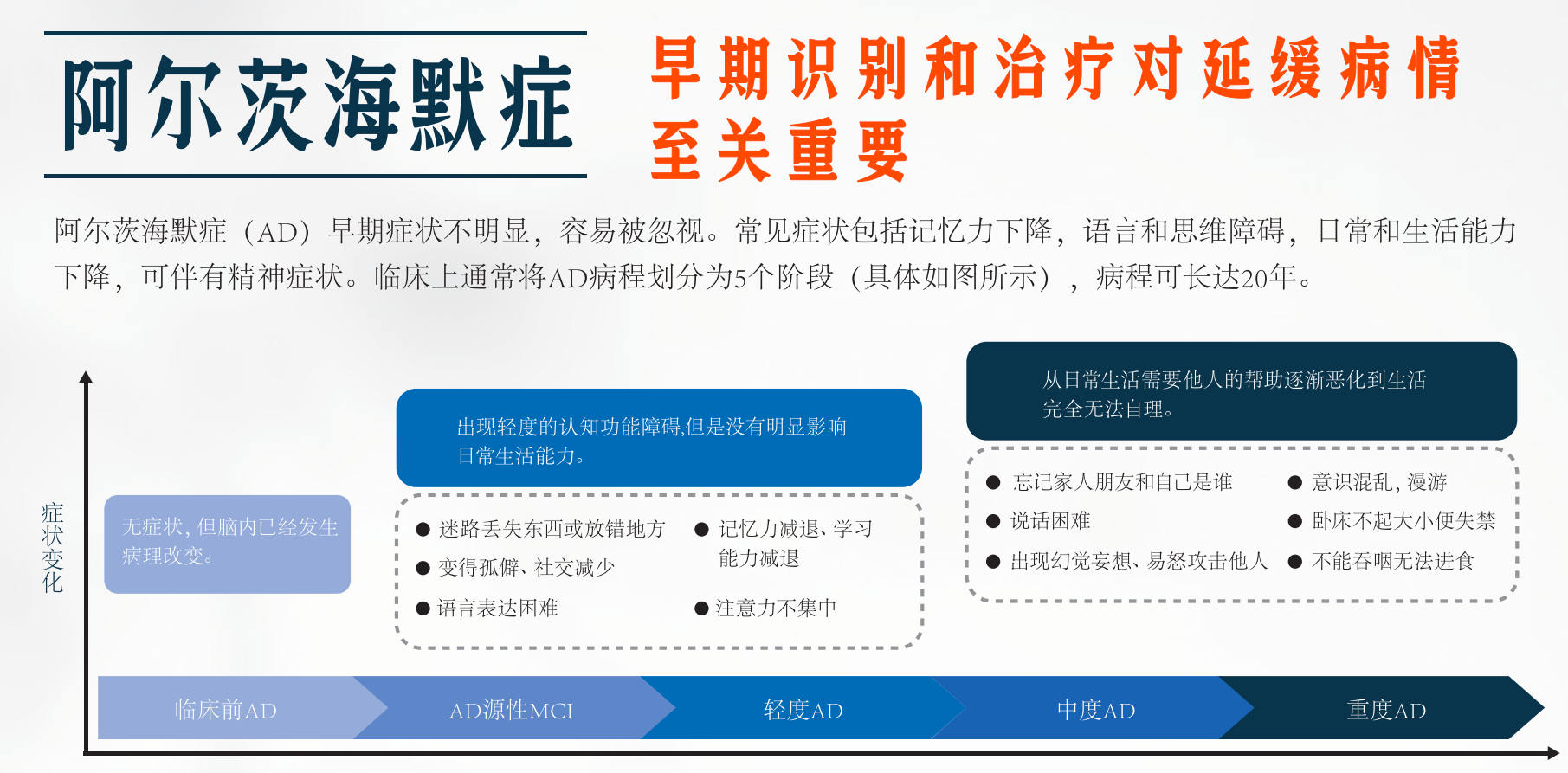 阿尔茨海默症

早期识别和治疗对延缓病情至关重要

阿尔茨海默症（AD）早期症状不明显，容易被忽视。常见症状包括记忆力下降，语言和思维障碍，日常和生活能力下降，可伴有精神症状。临床上通常将AD病程划分为5个阶段（具体如图所示），病程可长达20年。

症状变化

无症状，但脑内已经发生病理改变。

出现轻度的认知功能障碍,但是没有明显影响日常生活能力。

● 迷路丢失东西或放错地方
● 变得孤僻、社交减少
● 语言表达困难
● 记忆力减退、学习能力减退
● 注意力不集中

从日常生活需要他人的帮助逐渐恶化到生活完全无法自理。

● 忘记家人朋友和自己是谁
● 说话困难
● 出现幻觉妄想、易怒攻击他人
● 意识混乱，漫游
● 卧床不起大小便失禁
● 不能吞咽无法进食

临床前AD
AD源性MCI
轻度AD
中度AD
重度AD